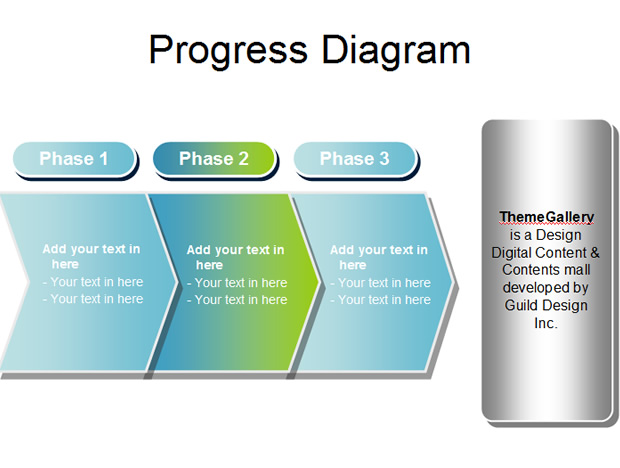 Progress Diagram

Phase 1

Phase 2

Phase 3

Add your text in here
- Your text in here
- Your text in here

Add your text in here
- Your text in here
- Your text in here

Add your text in here
- Your text in here
- Your text in here

ThemeGallery is a Design Digital Content & Contents mall developed by Guild Design Inc.